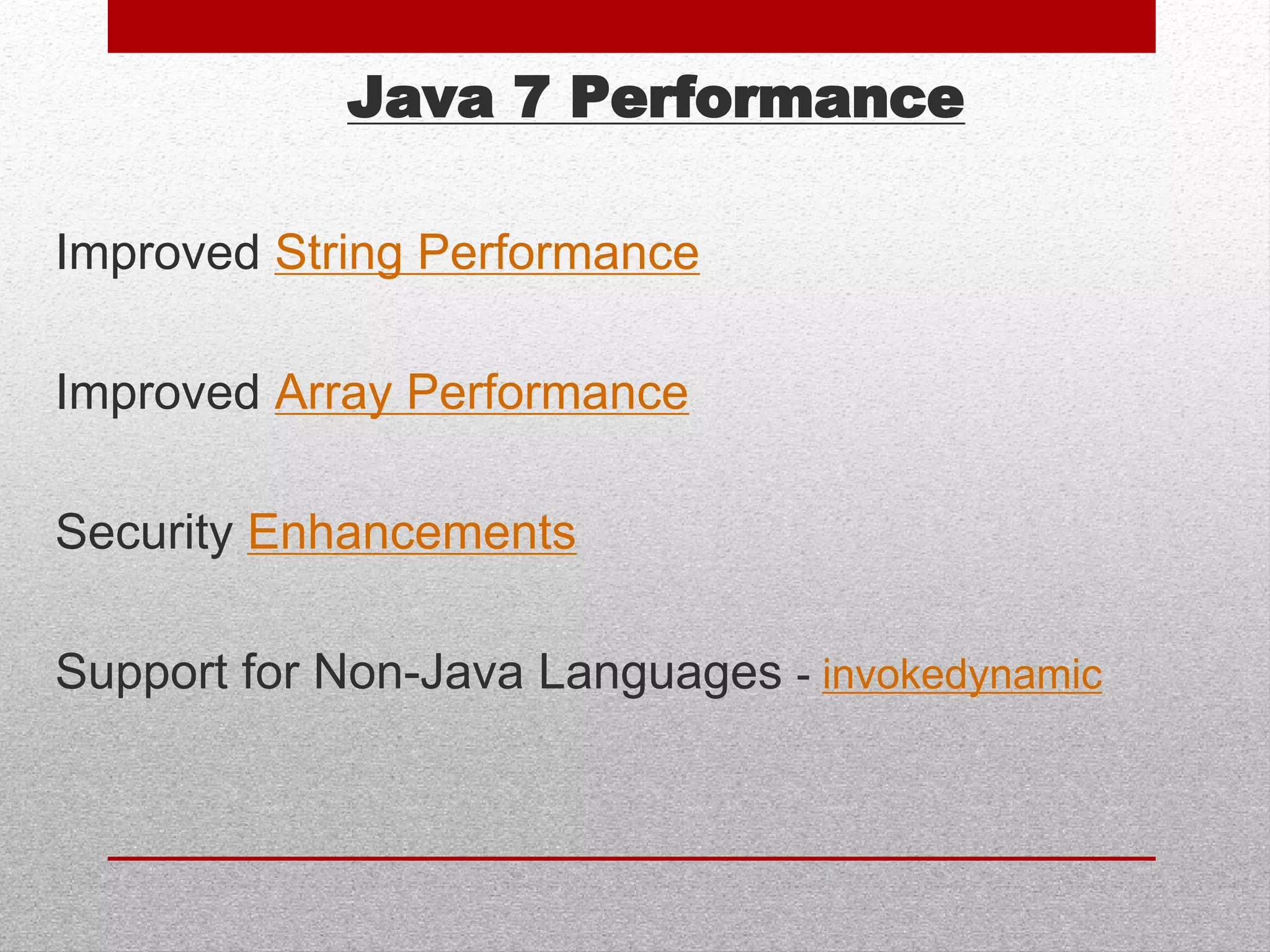 Java 7 Performance

Improved String Performance

Improved Array Performance

Security Enhancements

Support for Non-Java Languages - invokedynamic